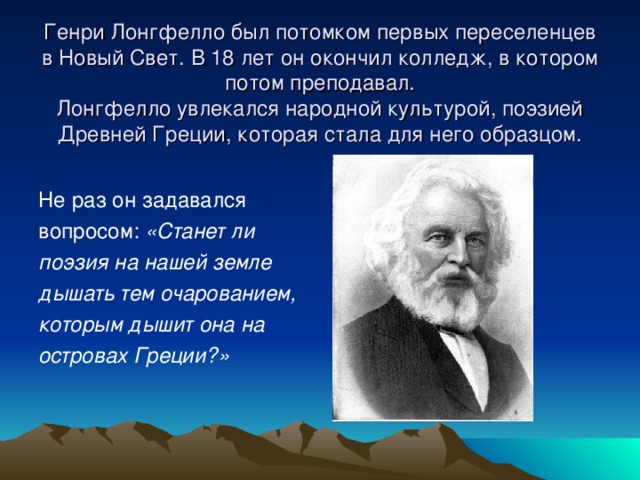 Генри Лонгфелло был потомком первых переселенцев в Новый Свет. В 18 лет он окончил колледж, в котором потом преподавал.
Лонгфелло увлекался народной культурой, поэзией Древней Греции, которая стала для него образцом.

Не раз он задавался вопросом: «Станет ли поэзия на нашей земле дышать тем очарованием, которым дышит она на островах Греции?»